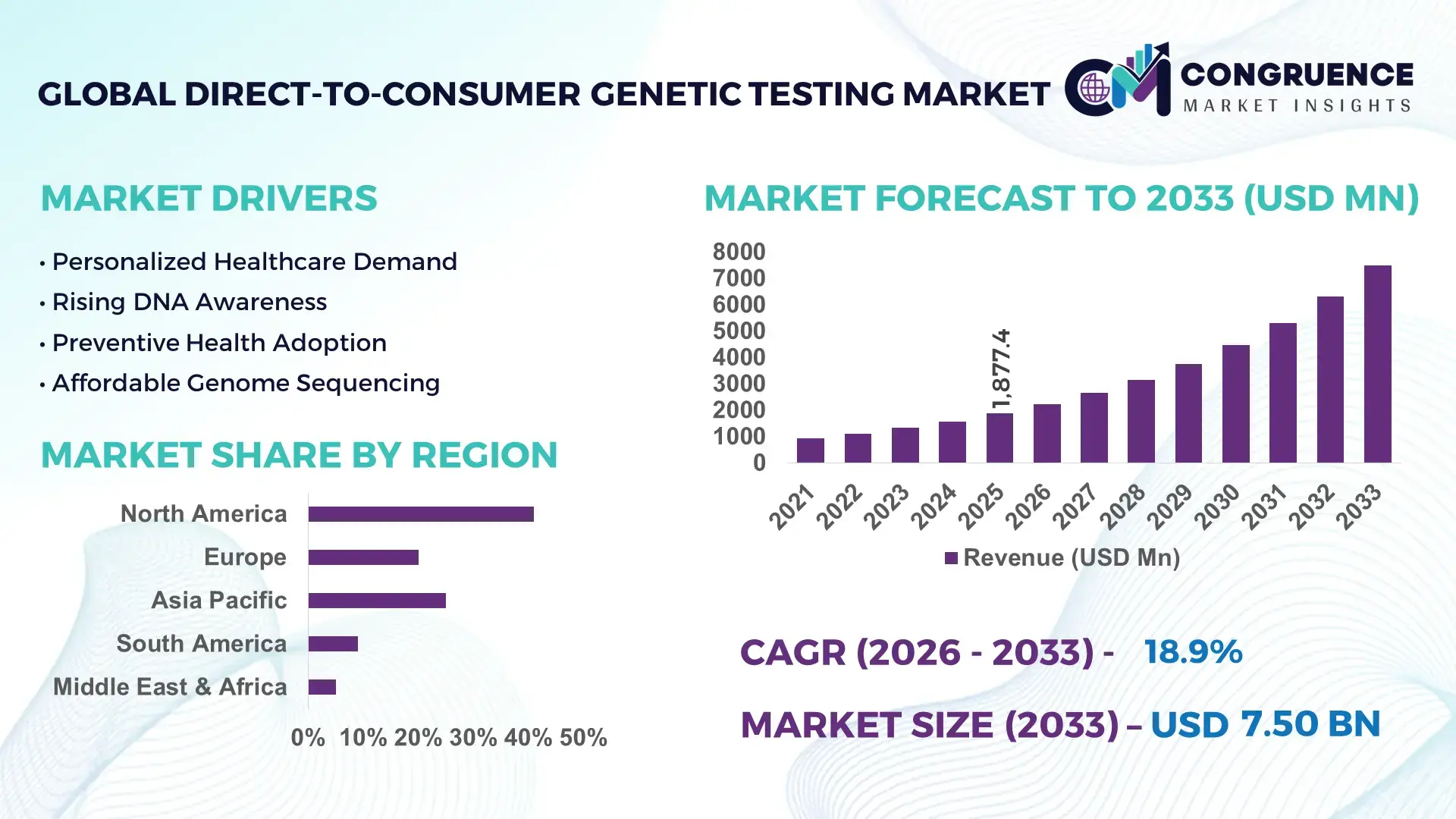 GLOBAL DIRECT-TO-CONSUMER GENETIC TESTING MARKET

CM CONGRUENCE MARKET INSIGHTS

MARKET DRIVERS

• Personalized Healthcare Demand
• Rising DNA Awareness
• Preventive Health Adoption
• Affordable Genome Sequencing

MARKET SHARE BY REGION

North America
Europe
Asia Pacific
South America
Middle East & Africa

0% 10% 20% 30% 40% 50%

MARKET FORECAST TO 2033 (USD MN)

8000
7000
6000
5000
4000
3000
2000
1000
0

1,877.4

2021 2022 2023 2024 2025 2026 2027 2028 2029 2030 2031 2032 2033

Revenue (USD Mn)

CAGR (2026 - 2033) - 18.9%

MARKET SIZE (2033) – USD 7.50 BN